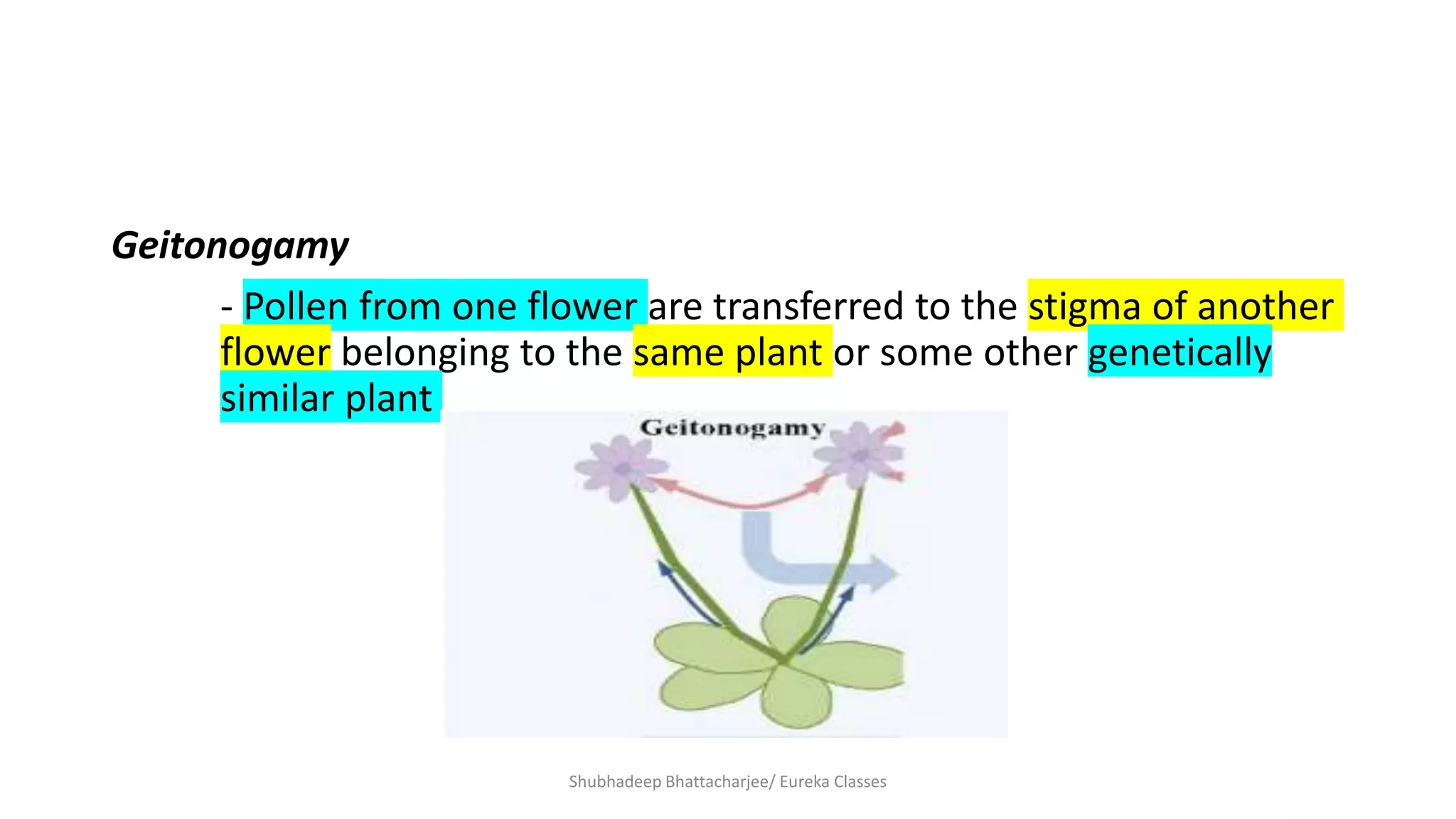 Geitonogamy

- Pollen from one flower are transferred to the stigma of another flower belonging to the same plant or some other genetically similar plant

Geitonogamy

Shubhadeep Bhattacharjee/ Eureka Classes